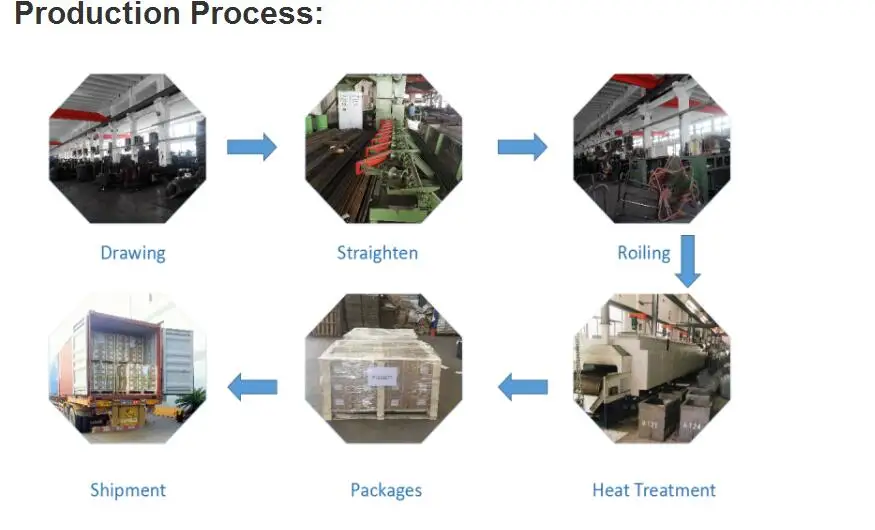 Production Process:

Drawing

Straighten

Roiling

Shipment

Packages

Heat Treatment